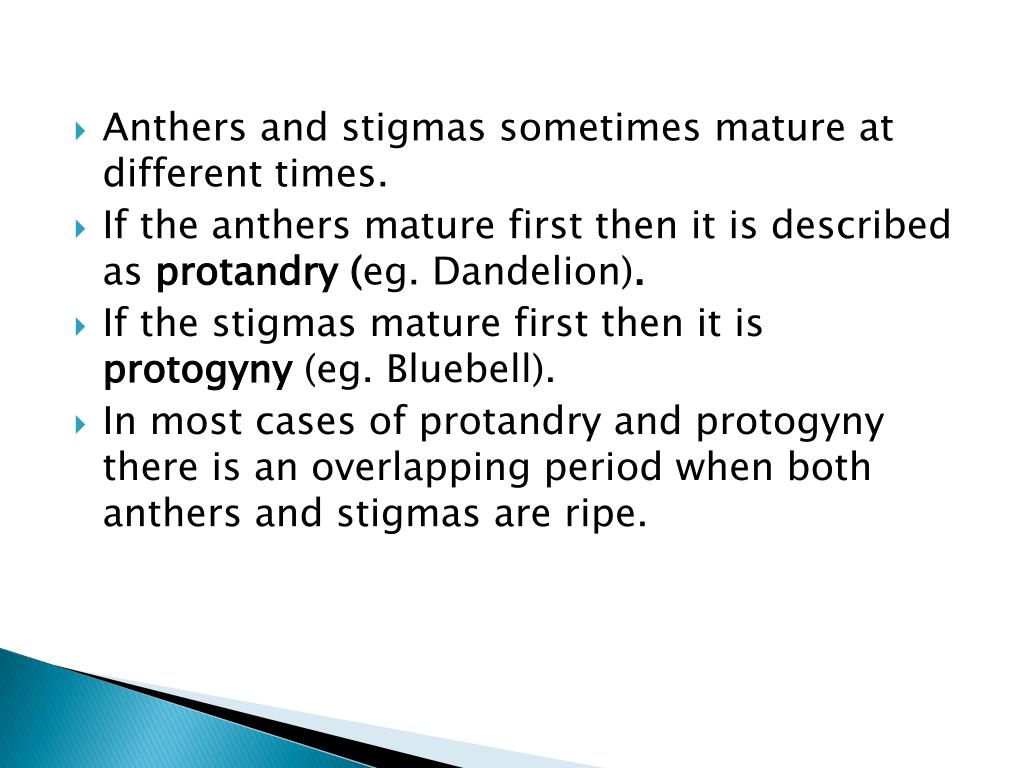 Anthers and stigmas sometimes mature at different times.

If the anthers mature first then it is described as protandry (eg. Dandelion).

If the stigmas mature first then it is protogyny (eg. Bluebell).

In most cases of protandry and protogyny there is an overlapping period when both anthers and stigmas are ripe.